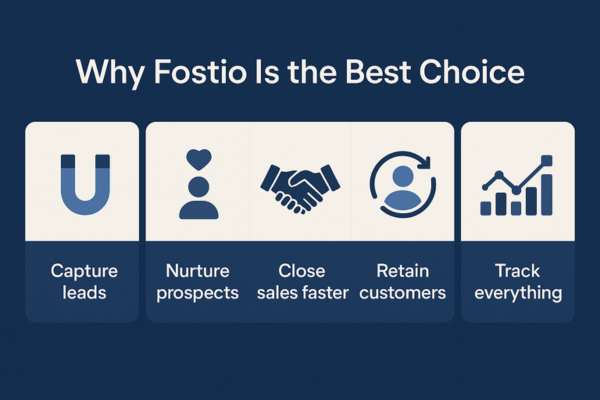 Why Fostio Is the Best Choice

Capture leads

Nurture prospects

Close sales faster

Retain customers

Track everything